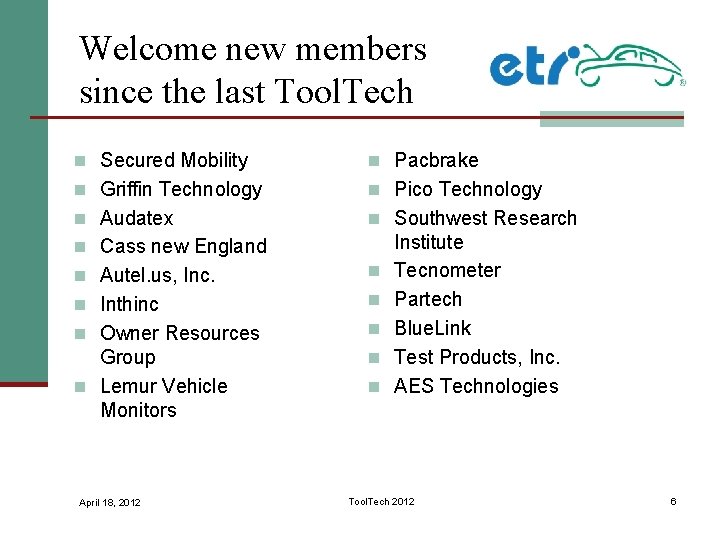 Welcome new members since the last ToolTech

etr

- Secured Mobility
- Griffin Technology
- Audatex
- Cass new England
- Autel.us, Inc.
- Inthinc
- Owner Resources Group
- Lemur Vehicle Monitors

- Pacbrake
- Pico Technology
- Southwest Research Institute
- Tecnometer
- Partech
- BlueLink
- Test Products, Inc.
- AES Technologies

April 18, 2012

ToolTech 2012

6